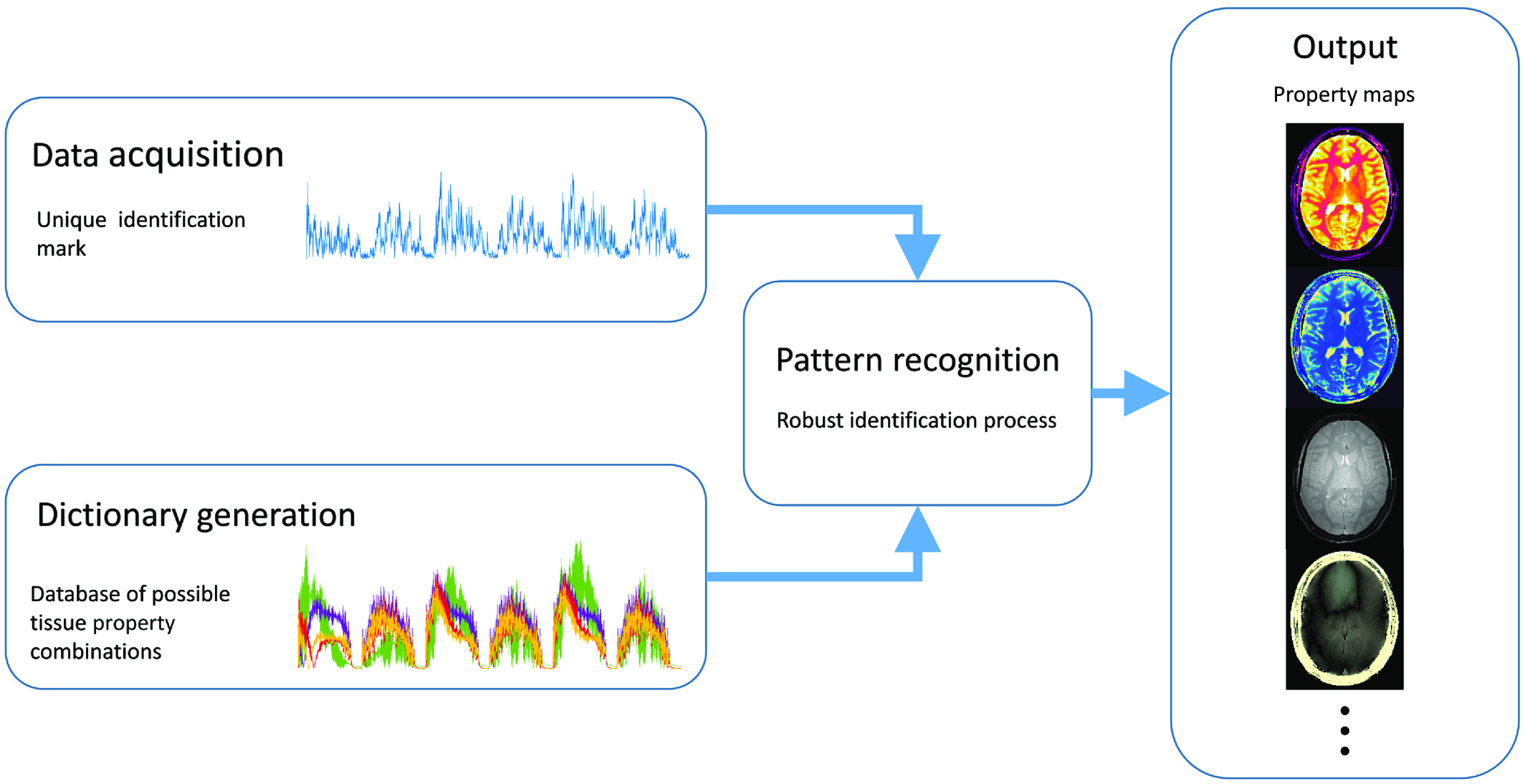 Data acquisition

Unique identification mark

Dictionary generation

Database of possible tissue property combinations

Pattern recognition

Robust identification process

Output

Property maps